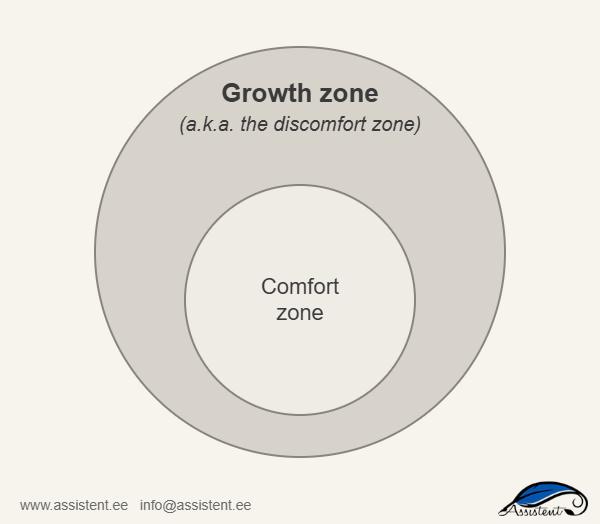 Growth zone
(a.k.a. the discomfort zone)

Comfort zone

www.assistent.ee info@assistent.ee

Assistent